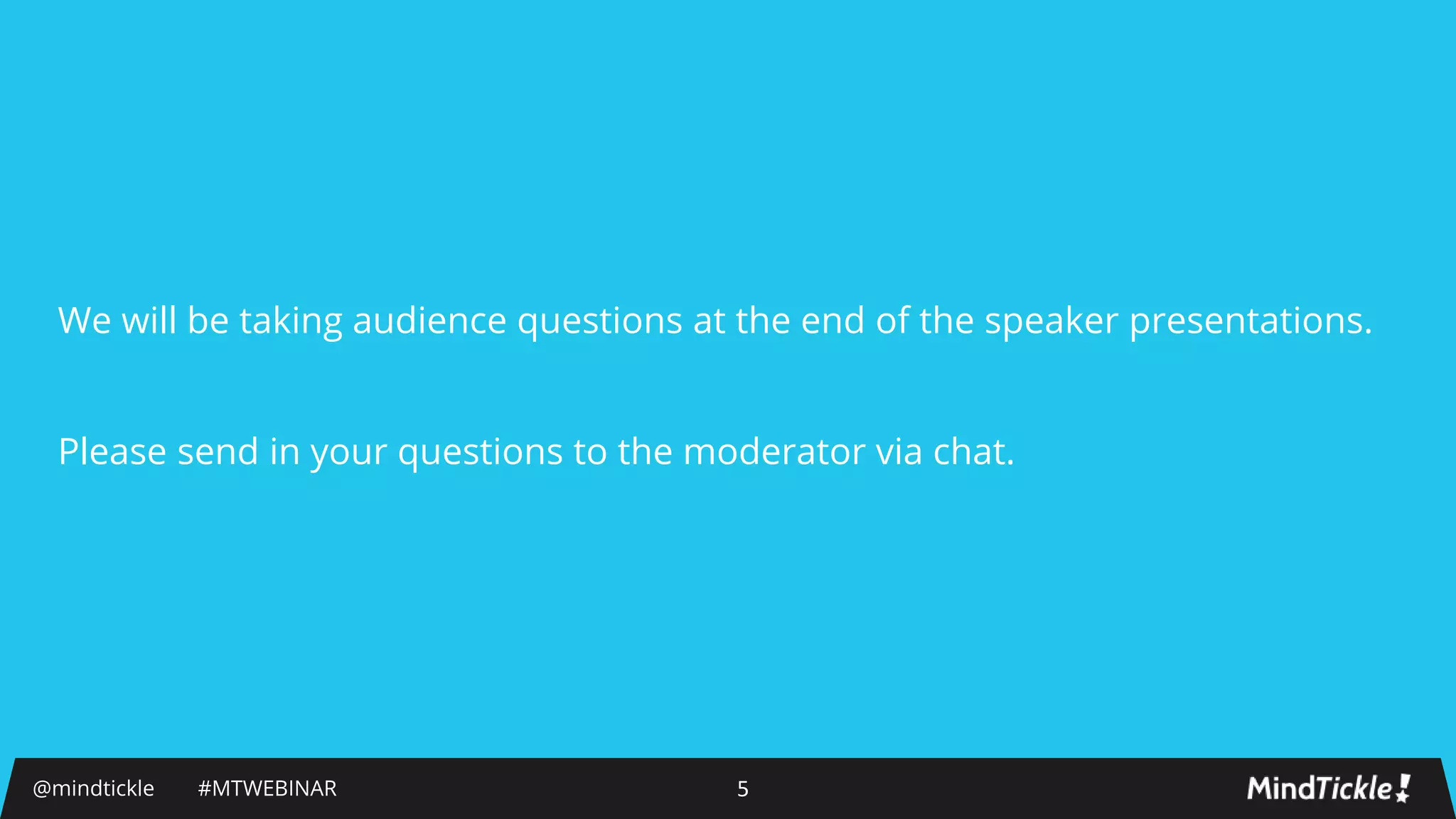 We will be taking audience questions at the end of the speaker presentations.

Please send in your questions to the moderator via chat.

@mindtickle #MTWEBINAR 5 MindTickle!